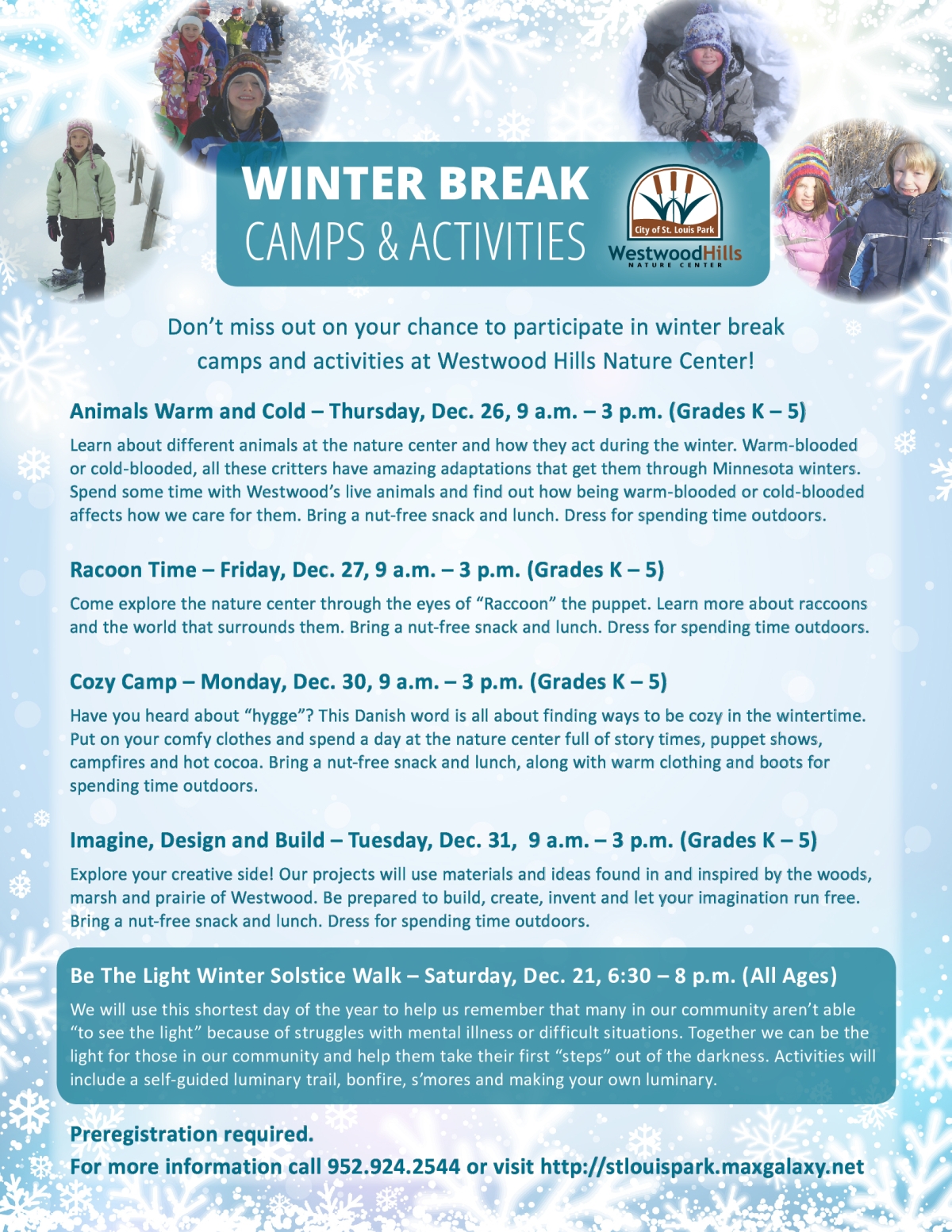 WINTER BREAK
CAMPS & ACTIVITIES

City of St. Louis Park
WestwoodHills
NATURE CENTER

Don't miss out on your chance to participate in winter break camps and activities at Westwood Hills Nature Center!

Animals Warm and Cold – Thursday, Dec. 26, 9 a.m. – 3 p.m. (Grades K – 5)

Learn about different animals at the nature center and how they act during the winter. Warm-blooded or cold-blooded, all these critters have amazing adaptations that get them through Minnesota winters. Spend some time with Westwood's live animals and find out how being warm-blooded or cold-blooded affects how we care for them. Bring a nut-free snack and lunch. Dress for spending time outdoors.

Racoon Time – Friday, Dec. 27, 9 a.m. – 3 p.m. (Grades K – 5)

Come explore the nature center through the eyes of "Raccoon" the puppet. Learn more about raccoons and the world that surrounds them. Bring a nut-free snack and lunch. Dress for spending time outdoors.

Cozy Camp – Monday, Dec. 30, 9 a.m. – 3 p.m. (Grades K – 5)

Have you heard about "hygge"? This Danish word is all about finding ways to be cozy in the wintertime. Put on your comfy clothes and spend a day at the nature center full of story times, puppet shows, campfires and hot cocoa. Bring a nut-free snack and lunch, along with warm clothing and boots for spending time outdoors.

Imagine, Design and Build – Tuesday, Dec. 31, 9 a.m. – 3 p.m. (Grades K – 5)

Explore your creative side! Our projects will use materials and ideas found in and inspired by the woods, marsh and prairie of Westwood. Be prepared to build, create, invent and let your imagination run free. Bring a nut-free snack and lunch. Dress for spending time outdoors.

Be The Light Winter Solstice Walk – Saturday, Dec. 21, 6:30 – 8 p.m. (All Ages)

We will use this shortest day of the year to help us remember that many in our community aren't able "to see the light" because of struggles with mental illness or difficult situations. Together we can be the light for those in our community and help them take their first "steps" out of the darkness. Activities will include a self-guided luminary trail, bonfire, s'mores and making your own luminary.

Preregistration required.
For more information call 952.924.2544 or visit http://stlouispark.maxgalaxy.net